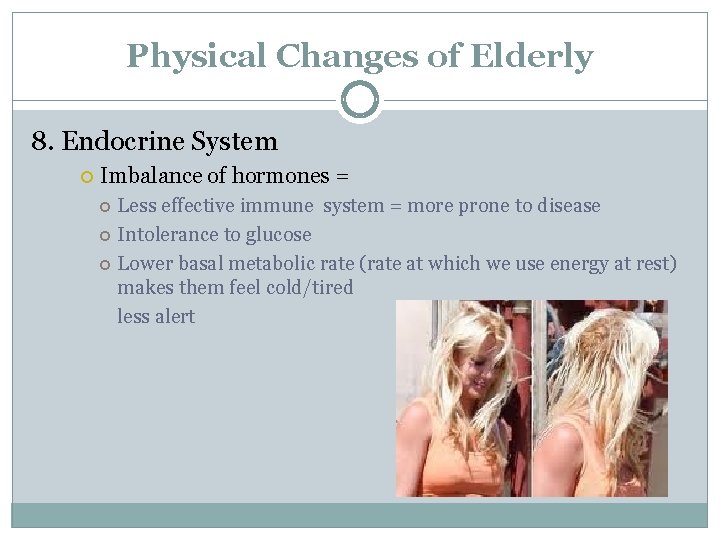 Physical Changes of Elderly

8. Endocrine System

Imbalance of hormones =

Less effective immune  system = more prone to disease

Intolerance to glucose

Lower basal metabolic rate (rate at which we use energy at rest) makes them feel cold/tired

less alert